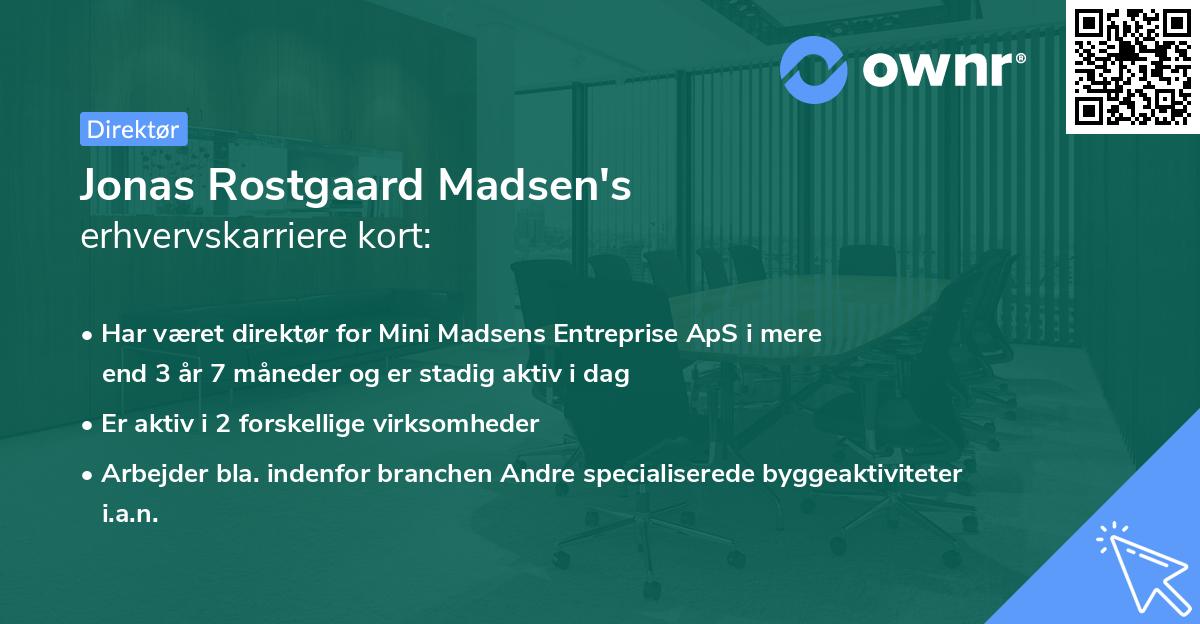 ownr®

Direktør

Jonas Rostgaard Madsen's erhvervskarriere kort:

• Har været direktør for Mini Madsens Entreprise ApS i mere end 3 år 7 måneder og er stadig aktiv i dag

• Er aktiv i 2 forskellige virksomheder

• Arbejder bla. indenfor branchen Andre specialiserede byggeaktiviteter i.a.n.